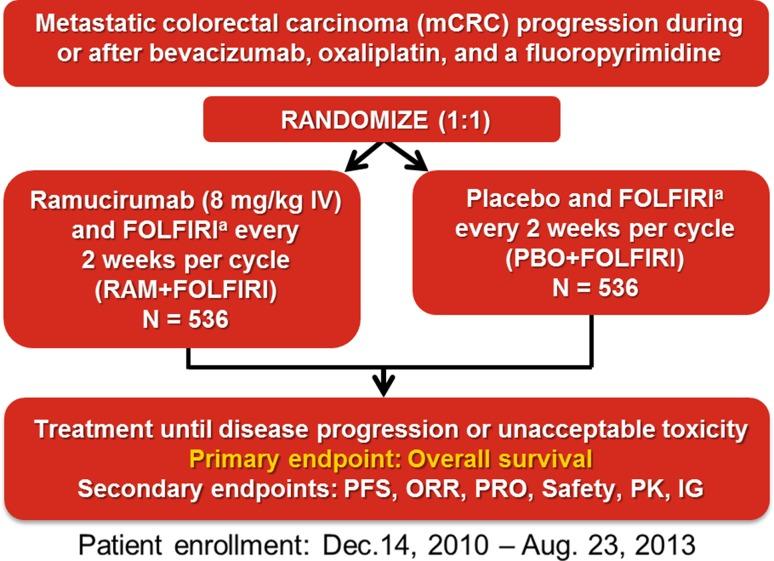 Metastatic colorectal carcinoma (mCRC) progression during or after bevacizumab, oxaliplatin, and a fluoropyrimidine

RANDOMIZE (1:1)

Ramucirumab (8 mg/kg IV) and FOLFIRI$^a$ every 2 weeks per cycle (RAM+FOLFIRI) N = 536

Placebo and FOLFIRI$^a$ every 2 weeks per cycle (PBO+FOLFIRI) N = 536

Treatment until disease progression or unacceptable toxicity
Primary endpoint: Overall survival
Secondary endpoints: PFS, ORR, PRO, Safety, PK, IG

Patient enrollment: Dec.14, 2010 – Aug. 23, 2013